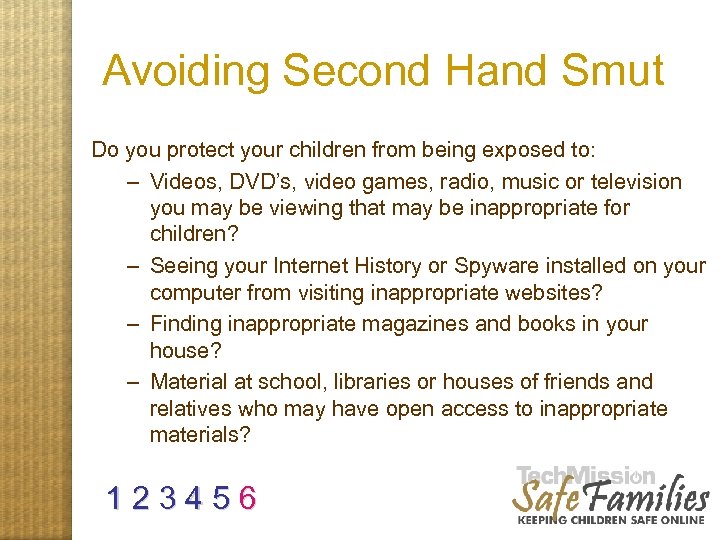 Avoiding Second Hand Smut

Do you protect your children from being exposed to:

– Videos, DVD's, video games, radio, music or television you may be viewing that may be inappropriate for children?

– Seeing your Internet History or Spyware installed on your computer from visiting inappropriate websites?

– Finding inappropriate magazines and books in your house?

– Material at school, libraries or houses of friends and relatives who may have open access to inappropriate materials?

1 2 3 4 5 6

TechMission
Safe Families
KEEPING CHILDREN SAFE ONLINE